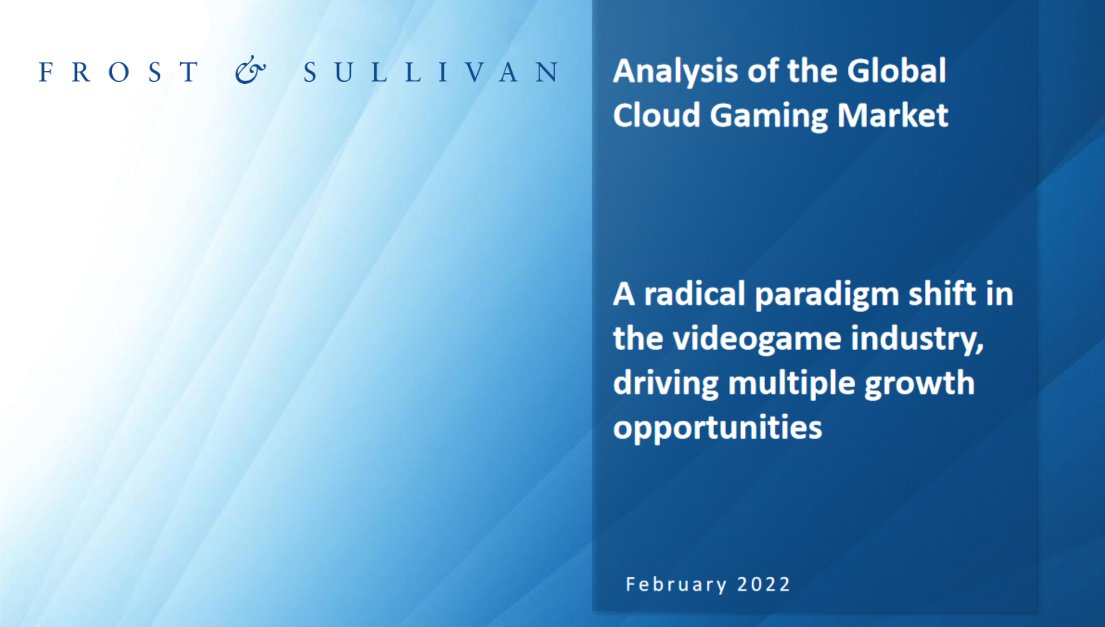 FROST & SULLIVAN

Analysis of the Global Cloud Gaming Market

A radical paradigm shift in the videogame industry, driving multiple growth opportunities

February 2022